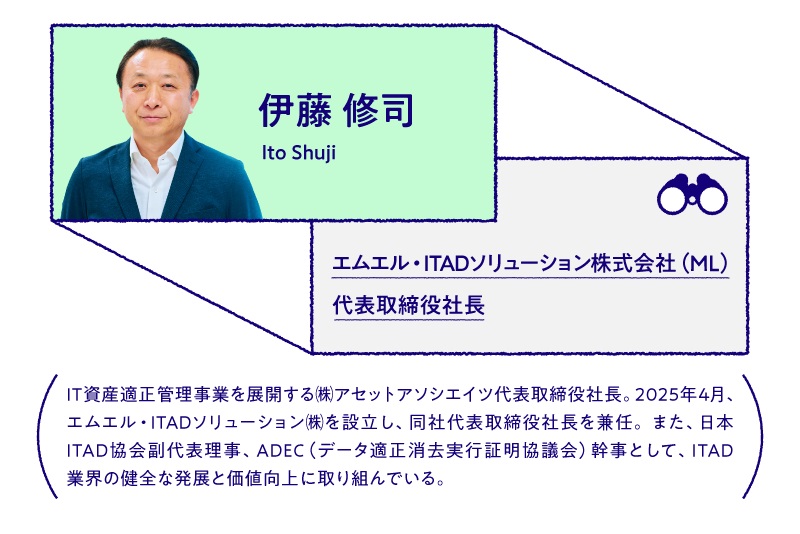 伊藤 修司
Ito Shuji

エムエル・ITADソリューション株式会社（ML）
代表取締役社長

IT資産適正管理事業を展開する㈱アセットアソシエイツ代表取締役社長。2025年4月、エムエル・ITADソリューション㈱を設立し、同社代表取締役社長を兼任。また、日本ITAD協会副代表理事、ADEC（データ適正消去実行証明協議会）幹事として、ITAD業界の健全な発展と価値向上に取り組んでいる。